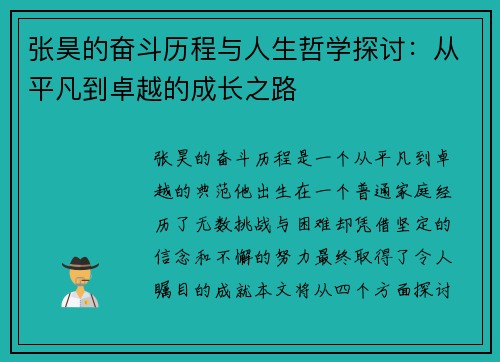 张昊的奋斗历程与人生哲学探讨：从平凡到卓越的成长之路

张昊的奋斗历程是一个从平凡到卓越的典范他出生在一个普通家庭经历了无数挑战与困难却凭借坚定的信念和不懈的努力最终取得了令人瞩目的成就本文将从四个方面探讨